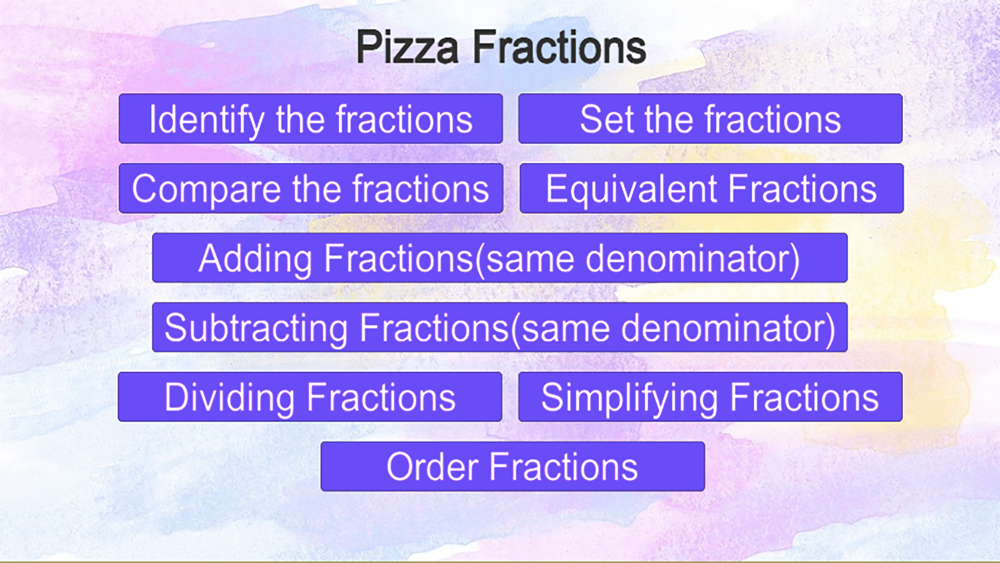 Pizza Fractions

Identify the fractions

Set the fractions

Compare the fractions

Equivalent Fractions

Adding Fractions(same denominator)

Subtracting Fractions(same denominator)

Dividing Fractions

Simplifying Fractions

Order Fractions